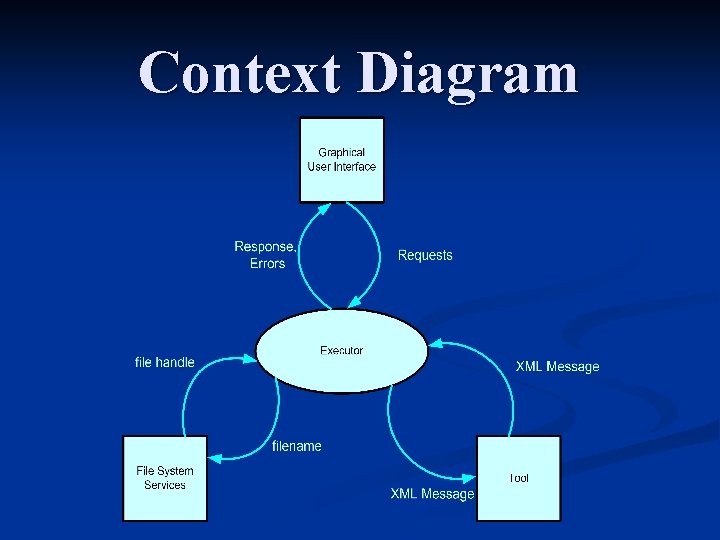 Context Diagram

Graphical User Interface

Response, Errors

Requests

Executor

file handle

XML Message

filename

File System Services

XML Message

Tool